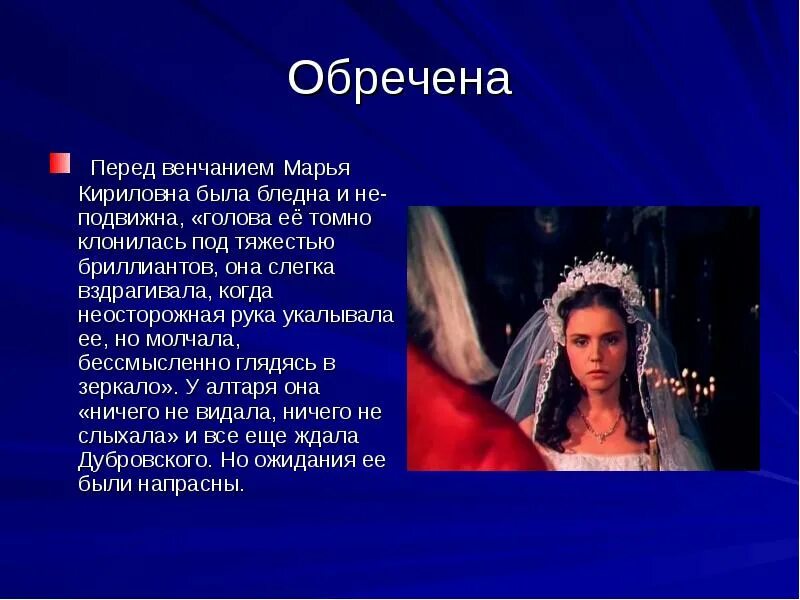 Обречена

Перед венчанием Марья Кириловна была бледна и неподвижна, «голова её томно клонилась под тяжестью бриллиантов, она слегка вздрагивала, когда неосторожная рука укалывала ее, но молчала, бессмысленно глядясь в зеркало». У алтаря она «ничего не видала, ничего не слыхала» и все еще ждала Дубровского. Но ожидания ее были напрасны.